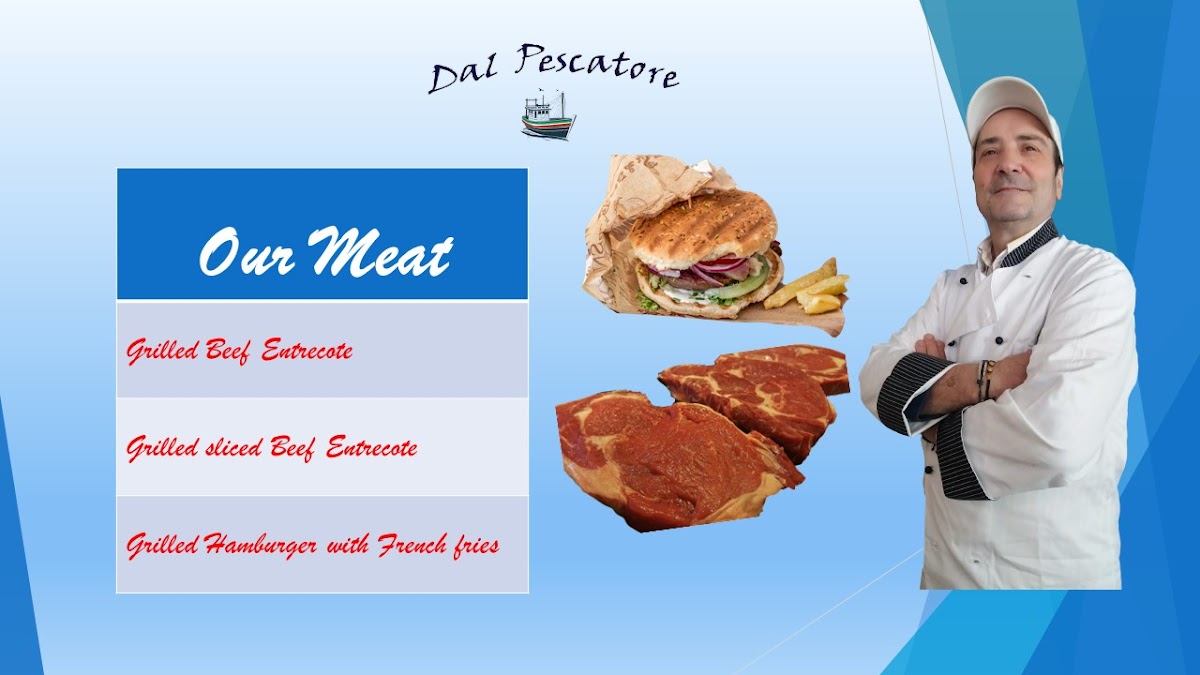 Dal Pescatore

| Our Meat |
|---|
| Grilled Beef Entrecote |
| Grilled sliced Beef Entrecote |
| Grilled Hamburger with French fries |